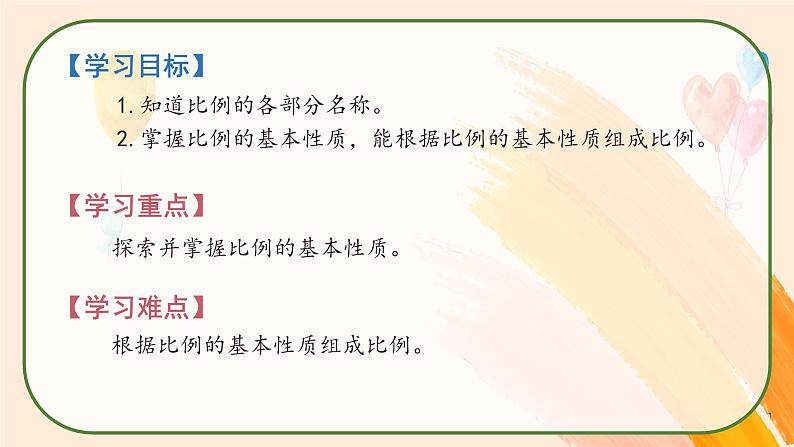 【学习目标】

1. 知道比例的各部分名称。

2. 掌握比例的基本性质，能根据比例的基本性质组成比例。

【学习重点】

探索并掌握比例的基本性质。

【学习难点】

根据比例的基本性质组成比例。